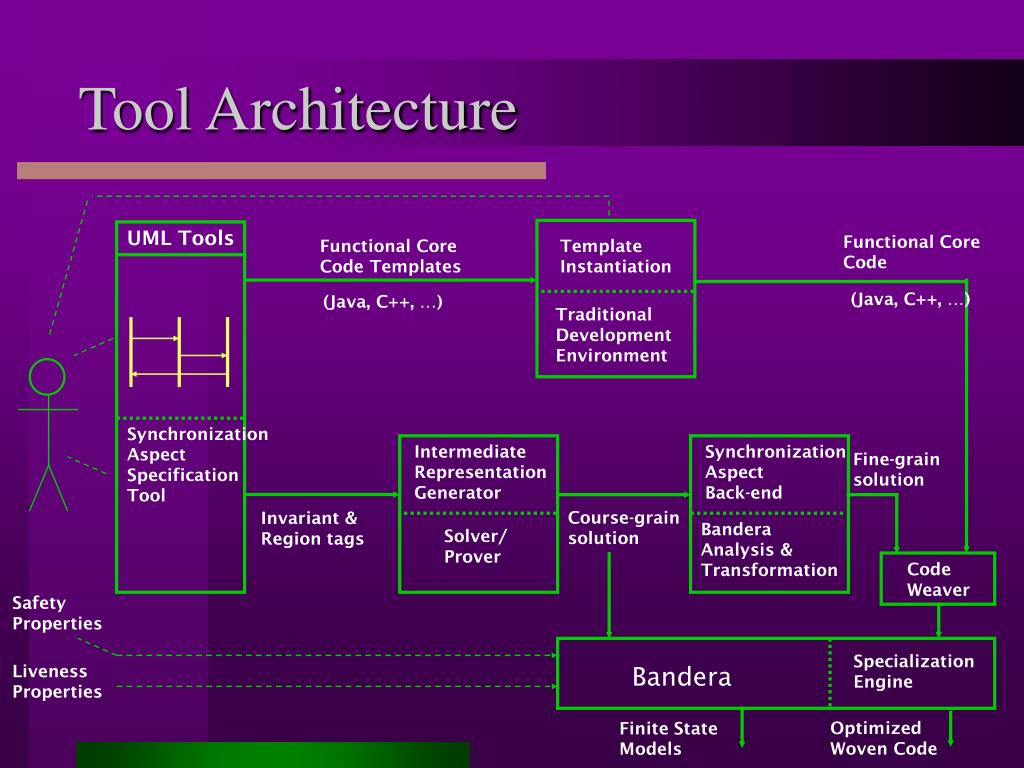 Tool Architecture

UML Tools

Synchronization Aspect Specification Tool

Functional Core Code Templates

(Java, C++, …)

Template Instantiation

Traditional Development Environment

Functional Core Code

(Java, C++, …)

Invariant & Region tags

Intermediate Representation Generator

Solver/ Prover

Course-grain solution

Synchronization Aspect Back-end

Bandera Analysis & Transformation

Fine-grain solution

Code Weaver

Safety Properties

Liveness Properties

Bandera

Specialization Engine

Finite State Models

Optimized Woven Code